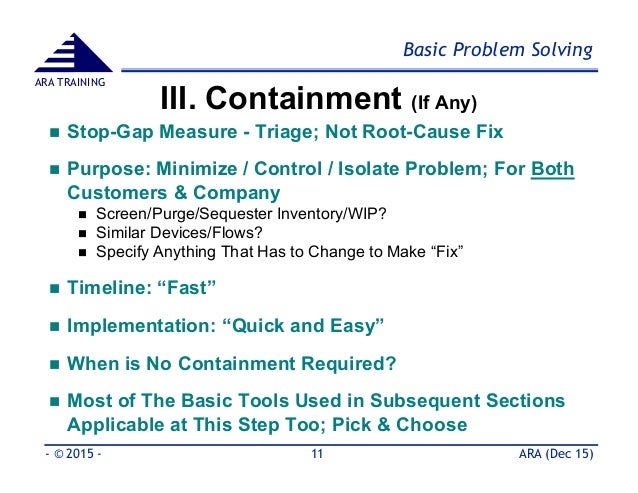 ARA TRAINING

Basic Problem Solving

III. Containment (If Any)

- Stop-Gap Measure - Triage; Not Root-Cause Fix
- Purpose: Minimize / Control / Isolate Problem; For Both Customers & Company
  - Screen/Purge/Sequester Inventory/WIP?
  - Similar Devices/Flows?
  - Specify Anything That Has to Change to Make “Fix”
- Timeline: “Fast”
- Implementation: “Quick and Easy”
- When is No Containment Required?
- Most of The Basic Tools Used in Subsequent Sections Applicable at This Step Too; Pick & Choose

- © 2015 -

11

ARA (Dec 15)